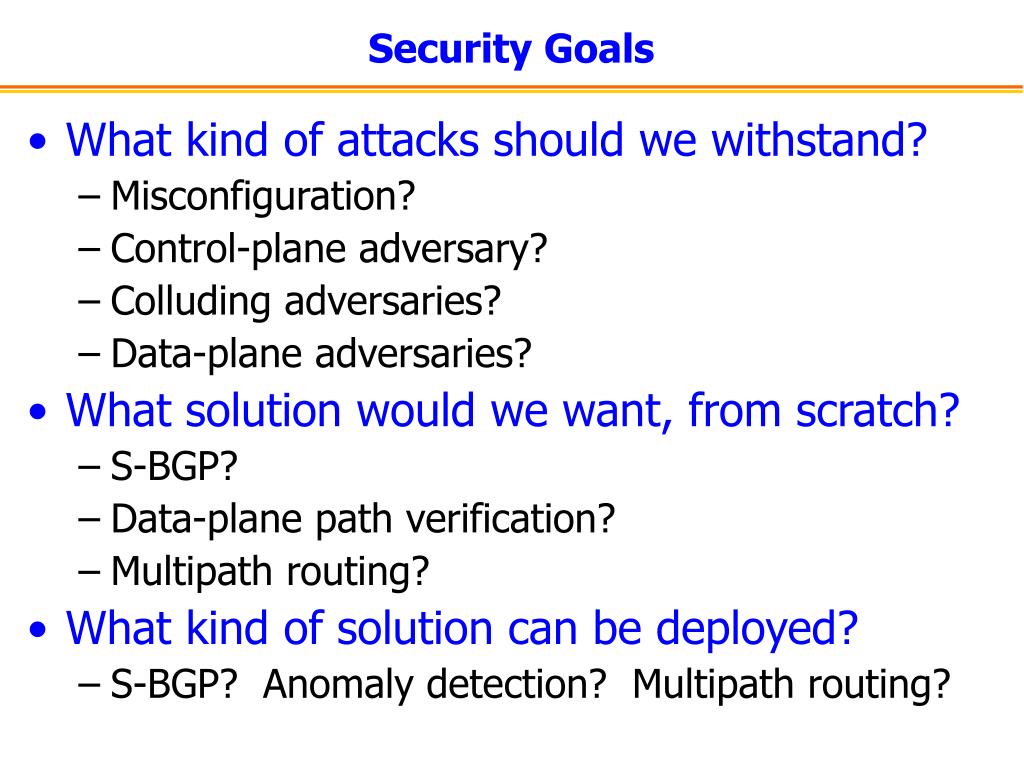 Security Goals

• What kind of attacks should we withstand?
– Misconfiguration?
– Control-plane adversary?
– Colluding adversaries?
– Data-plane adversaries?

• What solution would we want, from scratch?
– S-BGP?
– Data-plane path verification?
– Multipath routing?

• What kind of solution can be deployed?
– S-BGP? Anomaly detection? Multipath routing?